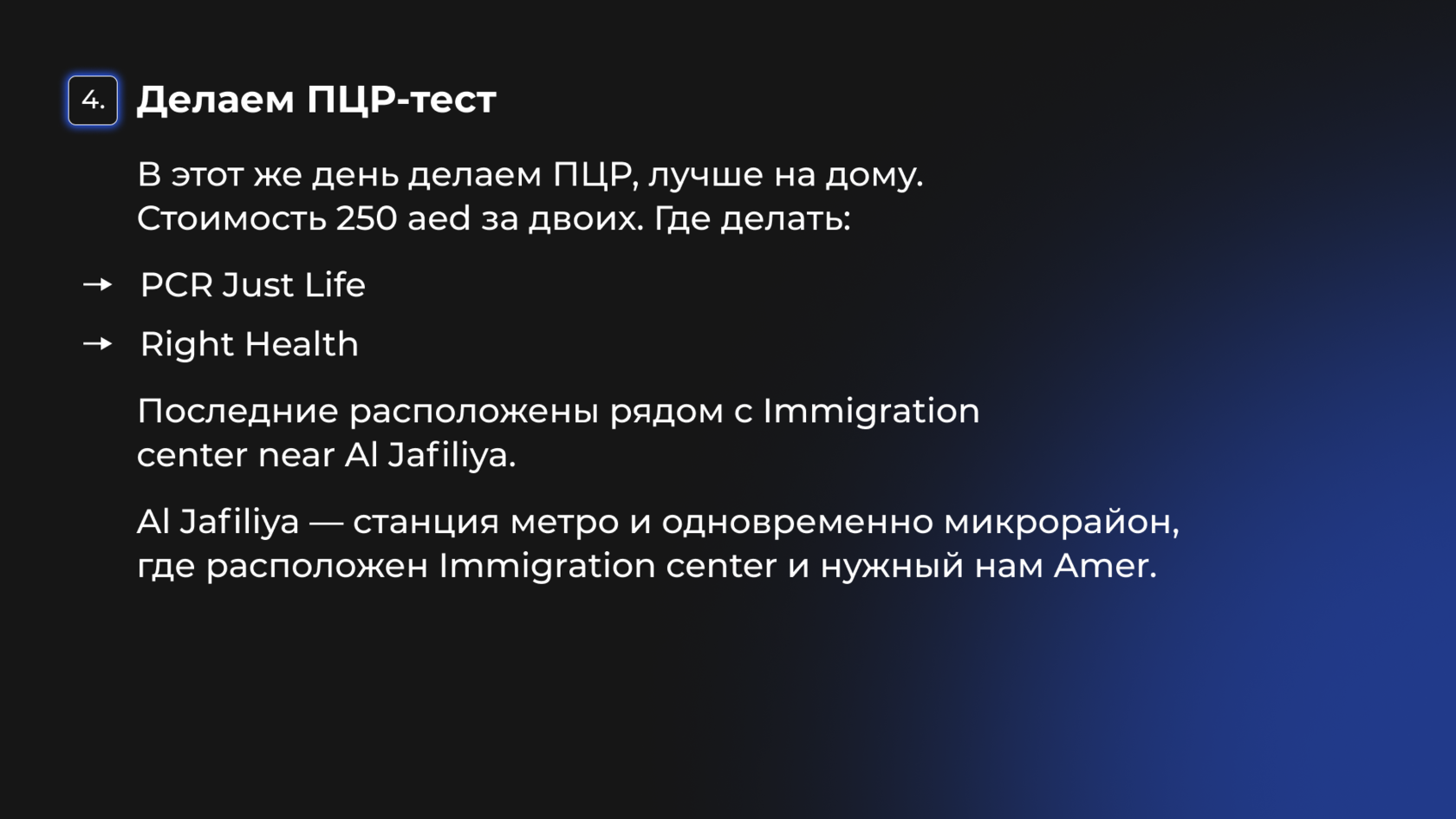 4. Делаем ПЦР-тест

В этот же день делаем ПЦР, лучше на дому. Стоимость 250 aed за двоих. Где делать:

→ PCR Just Life

→ Right Health

Последние расположены рядом с Immigration center near Al Jafiliya.

Al Jafiliya — станция метро и одновременно микрорайон, где расположен Immigration center и нужный нам Amer.